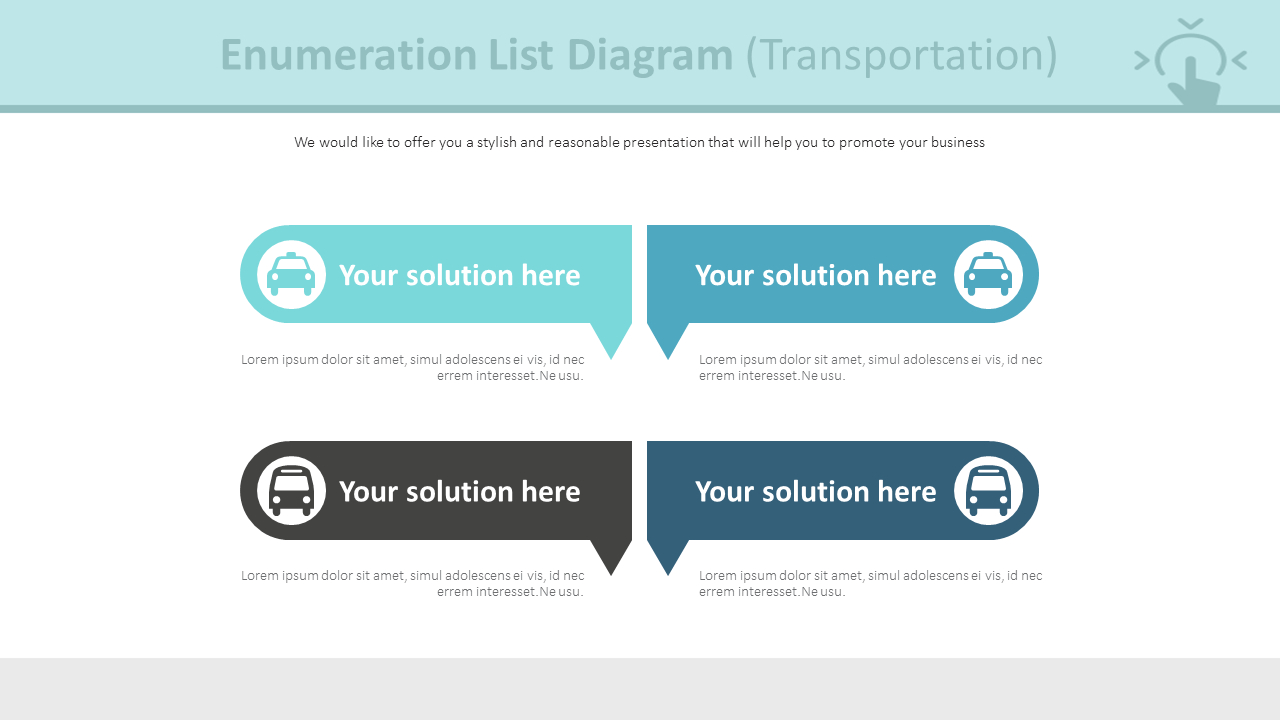 Enumeration List Diagram (Transportation)

We would like to offer you a stylish and reasonable presentation that will help you to promote your business

Your solution here

Lorem ipsum dolor sit amet, simul adolescens ei vis, id nec errem interesset.Ne usu.

Your solution here

Lorem ipsum dolor sit amet, simul adolescens ei vis, id nec errem interesset.Ne usu.

Your solution here

Lorem ipsum dolor sit amet, simul adolescens ei vis, id nec errem interesset.Ne usu.

Your solution here

Lorem ipsum dolor sit amet, simul adolescens ei vis, id nec errem interesset.Ne usu.